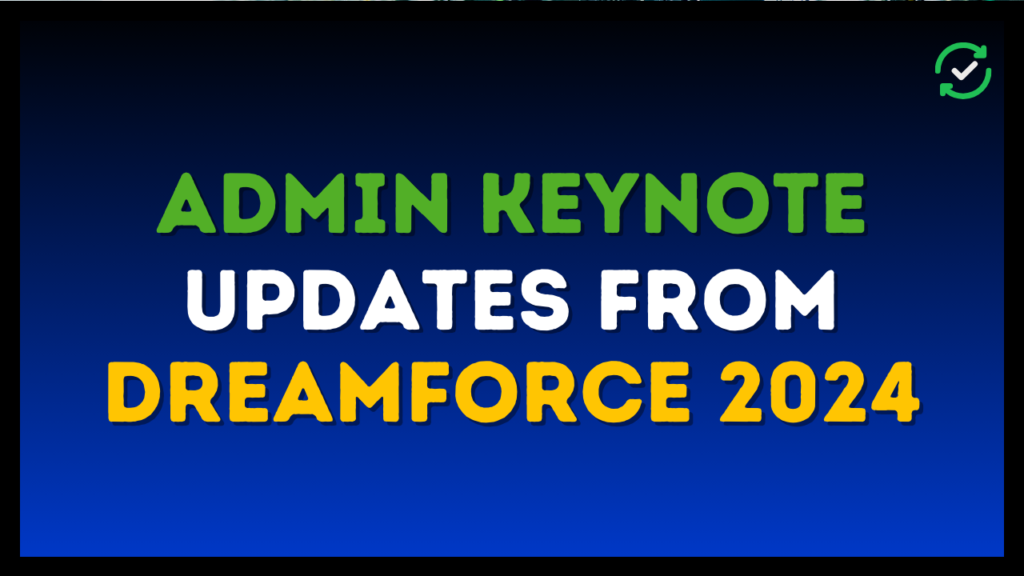 ADMIN KEYNOTE
UPDATES FROM
DREAMFORCE 2024